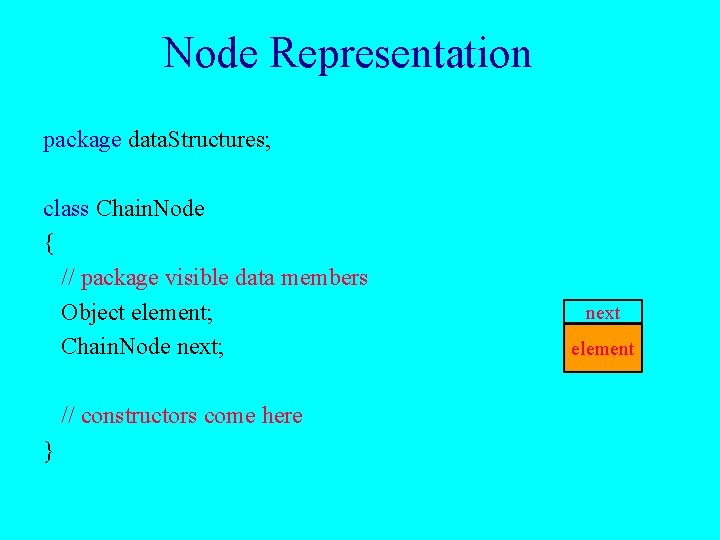 Node Representation

package dataStructures;

class ChainNode
{
// package visible data members
Object element;
ChainNode next;

// constructors come here
}

next
element